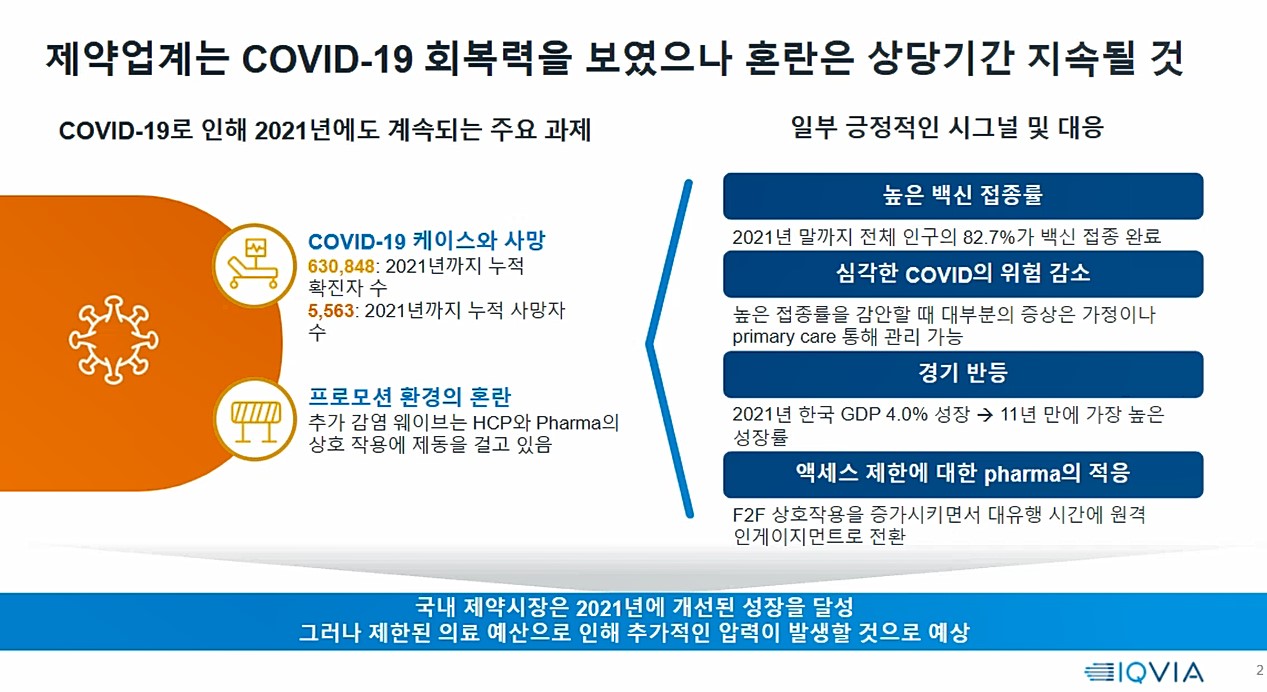 제약업계는 COVID-19 회복력을 보였으나 혼란은 상당기간 지속될 것

COVID-19로 인해 2021년에도 계속되는 주요 과제

COVID-19 케이스와 사망
630,848: 2021년까지 누적 확진자 수
5,563: 2021년까지 누적 사망자 수

프로모션 환경의 혼란
추가 감염 웨이브는 HCP와 Pharma의 상호 작용에 제동을 걸고 있음

일부 긍정적인 시그널 및 대응

높은 백신 접종률
2021년 말까지 전체 인구의 82.7%가 백신 접종 완료

심각한 COVID의 위험 감소
높은 접종률을 감안할 때 대부분의 증상은 가정이나 primary care 통해 관리 가능

경기 반등
2021년 한국 GDP 4.0% 성장 → 11년 만에 가장 높은 성장률

액세스 제한에 대한 pharma의 적응
F2F 상호작용을 증가시키면서 대유행 시간에 원격 인게이지먼트로 전환

국내 제약시장은 2021년에 개선된 성장을 달성
그러나 제한된 의료 예산으로 인해 추가적인 압력이 발생할 것으로 예상

IQVIA

2